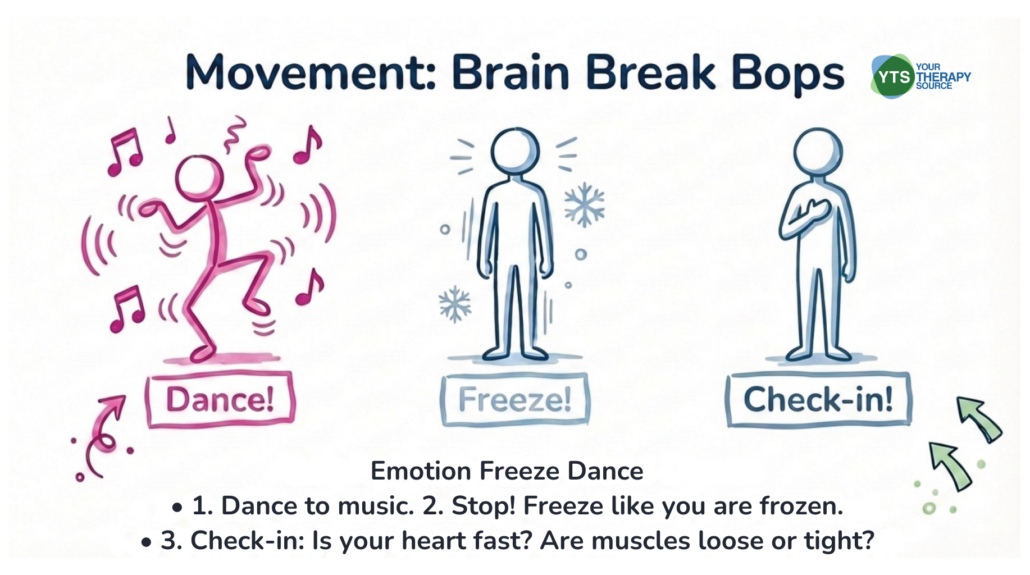 Movement: Brain Break Bops

YTS YOUR THERAPY SOURCE

Dance!

Freeze!

Check-in!

Emotion Freeze Dance

• 1. Dance to music. 2. Stop! Freeze like you are frozen.

• 3. Check-in: Is your heart fast? Are muscles loose or tight?